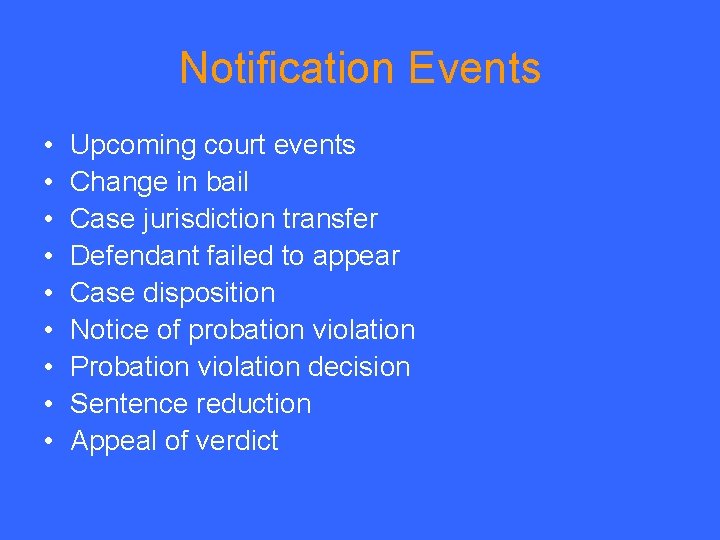 Notification Events

• Upcoming court events
• Change in bail
• Case jurisdiction transfer
• Defendant failed to appear
• Case disposition
• Notice of probation violation
• Probation violation decision
• Sentence reduction
• Appeal of verdict